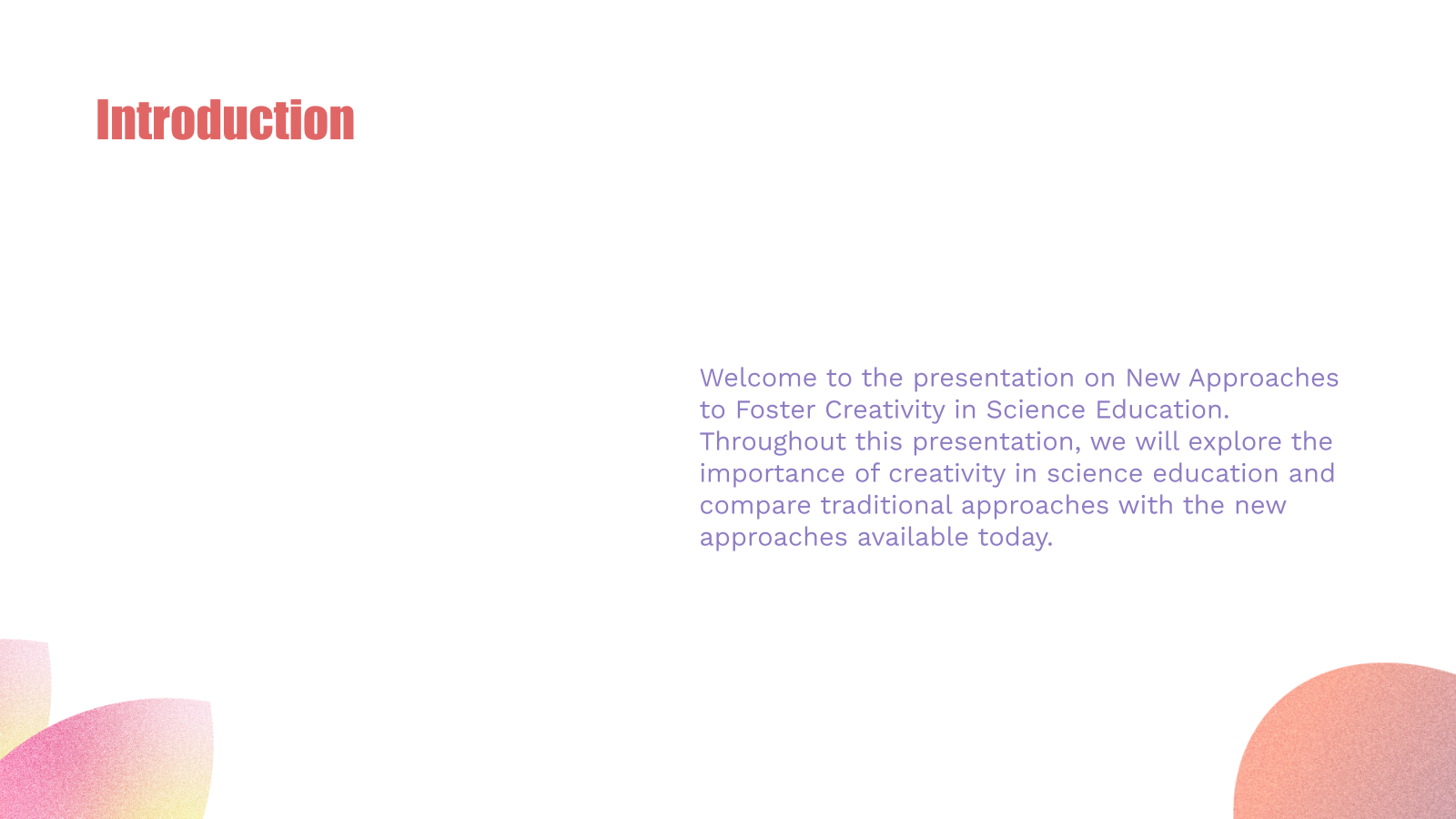 Introduction

Welcome to the presentation on New Approaches to Foster Creativity in Science Education. Throughout this presentation, we will explore the importance of creativity in science education and compare traditional approaches with the new approaches available today.